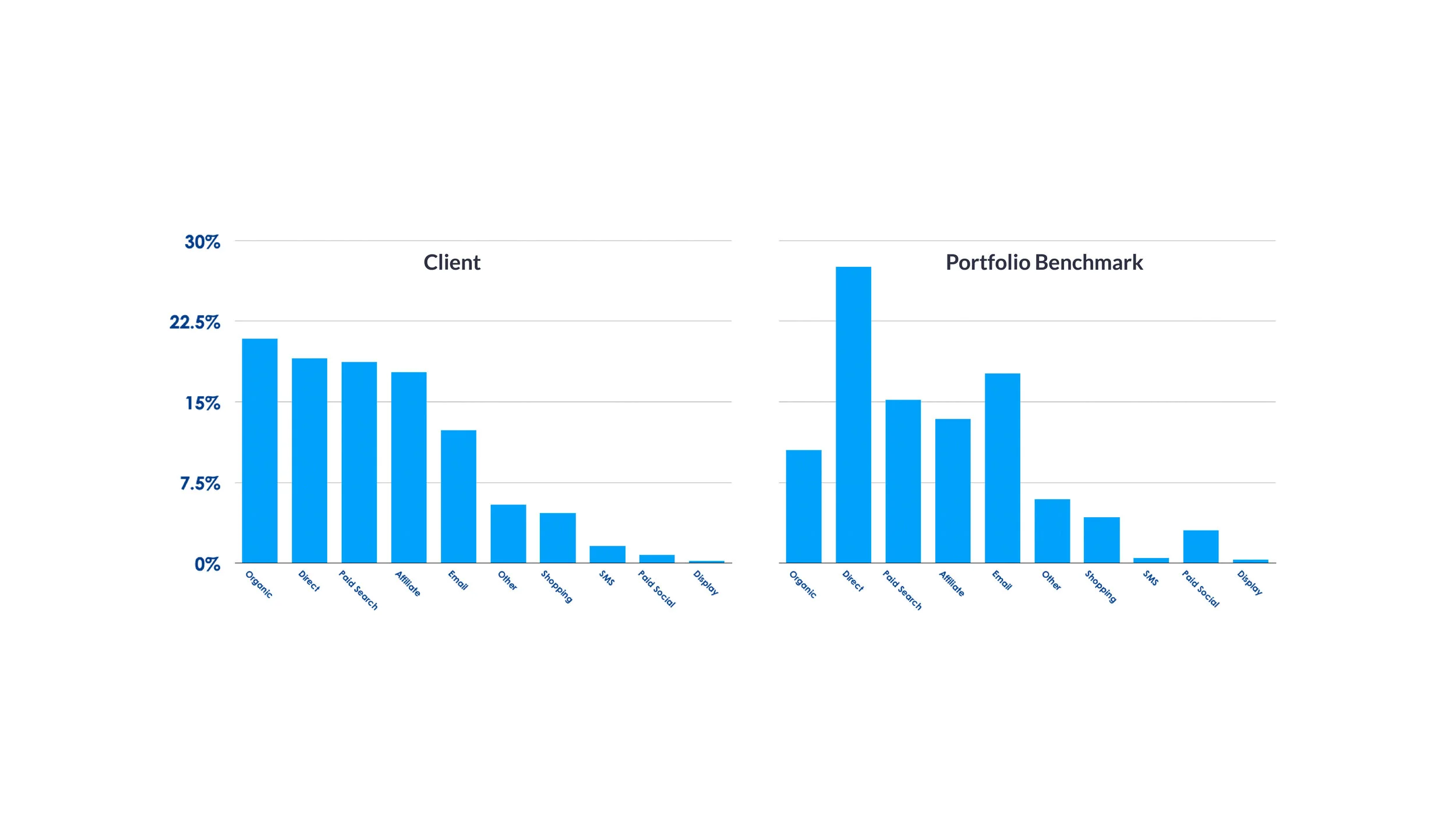 30%
22.5%
15%
7.5%
0%

Client

Organic
Direct
Paid Search
Affiliate
Email
Other
Shopping
SMS
Paid Social
Display

Portfolio Benchmark

Organic
Direct
Paid Search
Affiliate
Email
Other
Shopping
SMS
Paid Social
Display